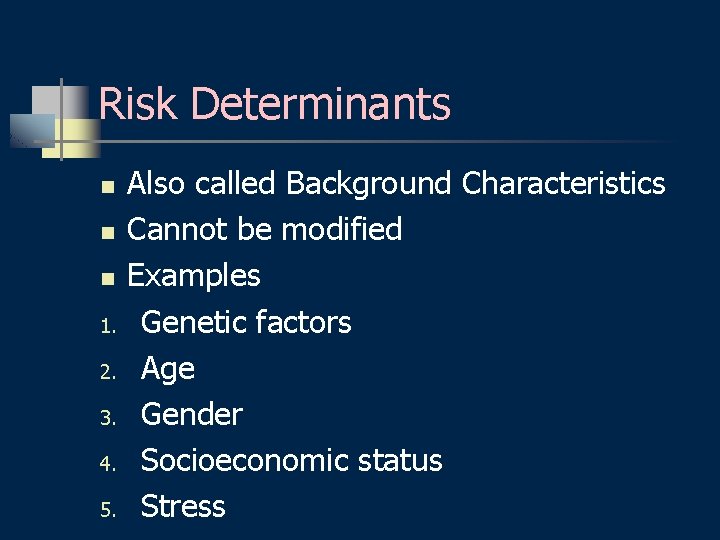 Risk Determinants

- Also called Background Characteristics
- Cannot be modified
- Examples

1. Genetic factors
2. Age
3. Gender
4. Socioeconomic status
5. Stress